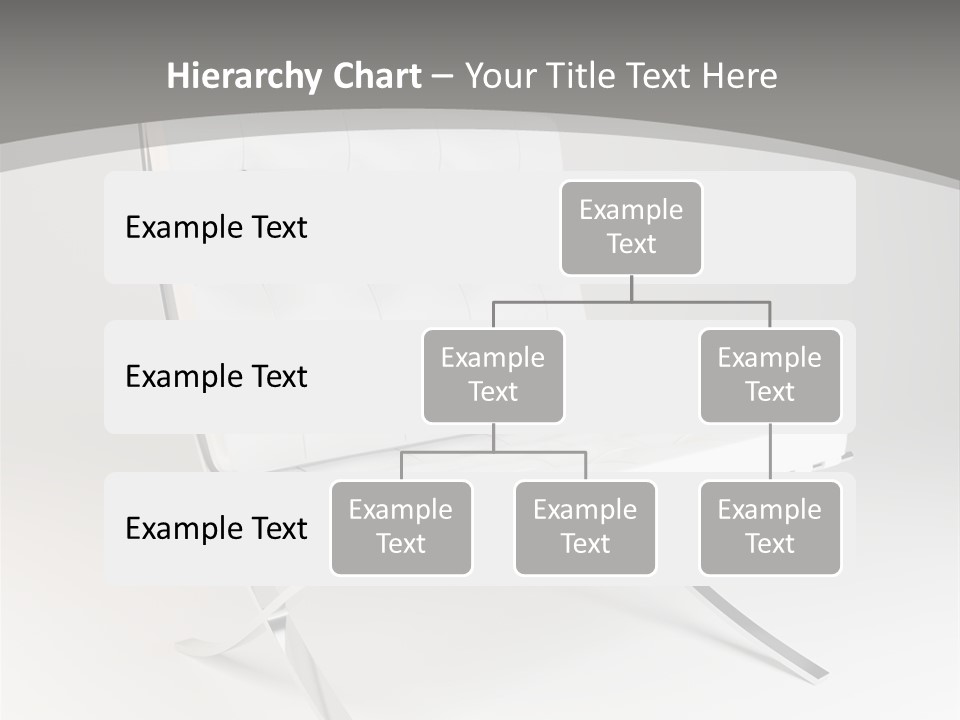 Hierarchy Chart – Your Title Text Here

Example Text

Example Text

Example Text

Example Text

Example Text

Example Text

Example Text

Example Text

Example Text